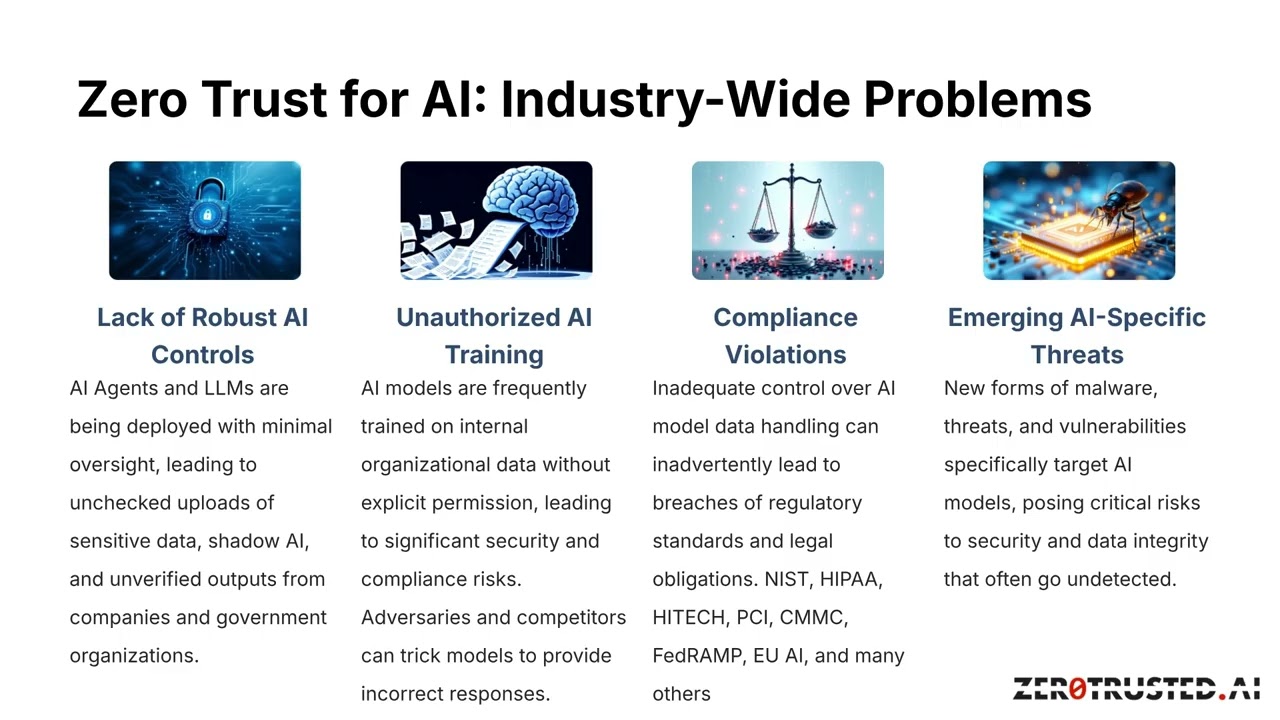 Zero Trust for AI: Industry-Wide Problems

Lack of Robust AI Controls

AI Agents and LLMs are being deployed with minimal oversight, leading to unchecked uploads of sensitive data, shadow AI, and unverified outputs from companies and government organizations.

Unauthorized AI Training

AI models are frequently trained on internal organizational data without explicit permission, leading to significant security and compliance risks. Adversaries and competitors can trick models to provide incorrect responses.

Compliance Violations

Inadequate control over AI model data handling can inadvertently lead to breaches of regulatory standards and legal obligations. NIST, HIPAA, HITECH, PCI, CMMC, FedRAMP, EU AI, and many others

Emerging AI-Specific Threats

New forms of malware, threats, and vulnerabilities specifically target AI models, posing critical risks to security and data integrity that often go undetected.

ZER0TRUSTED.AI